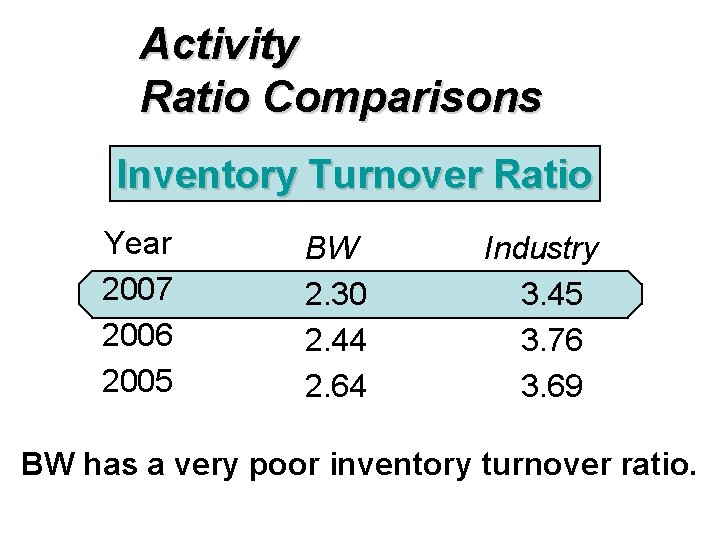 Activity
Ratio Comparisons

Inventory Turnover Ratio

| Year | BW | Industry |
|---|---|---|
| 2007 | 2.30 | 3.45 |
| 2006 | 2.44 | 3.76 |
| 2005 | 2.64 | 3.69 |

BW has a very poor inventory turnover ratio.